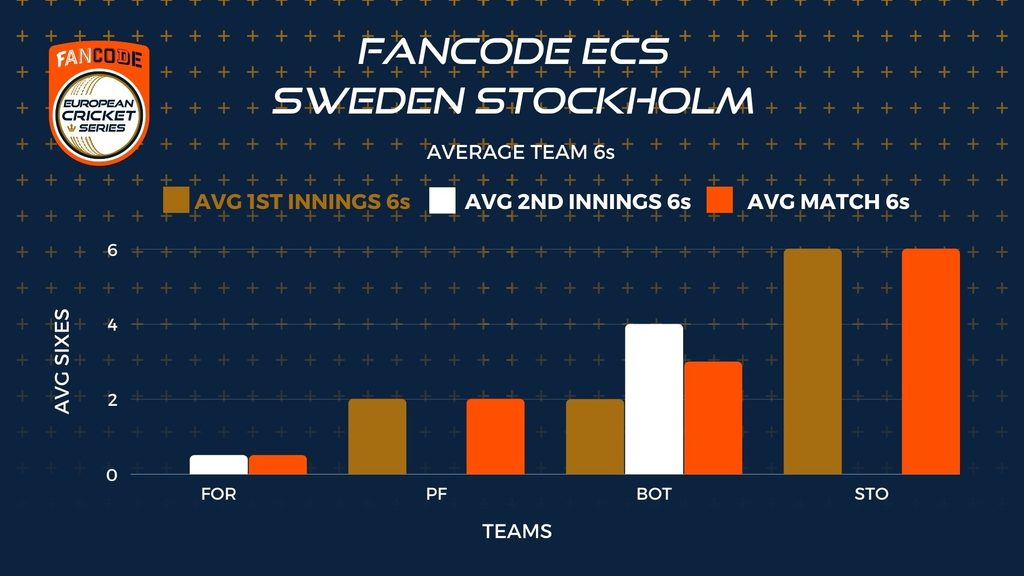 FANCODE
EUROPEAN CRICKET SERIES

FANCODE ECS
SWEDEN STOCKHOLM

AVERAGE TEAM 6s

AVG 1ST INNINGS 6s
AVG 2ND INNINGS 6s
AVG MATCH 6s

AVG SIXES

6
4
2
0

FOR
PF
BOT
STO

TEAMS